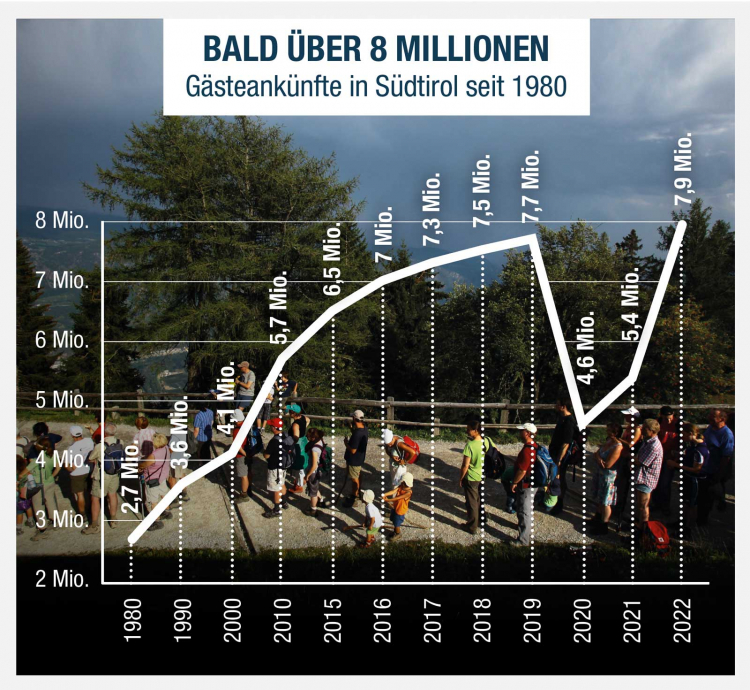 BALD ÜBER 8 MILLIONEN
Gästeankünfte in Südtirol seit 1980

8 Mio.
7 Mio.
6 Mio.
5 Mio.
4 Mio.
3 Mio.
2 Mio.

2,7 Mio.
3,6 Mio.
4,1 Mio.
5,7 Mio.
6,5 Mio.
7 Mio.
7,3 Mio.
7,5 Mio.
7,7 Mio.
4,6 Mio.
5,4 Mio.
7,9 Mio.

1980
1990
2000
2010
2015
2016
2017
2018
2019
2020
2021
2022